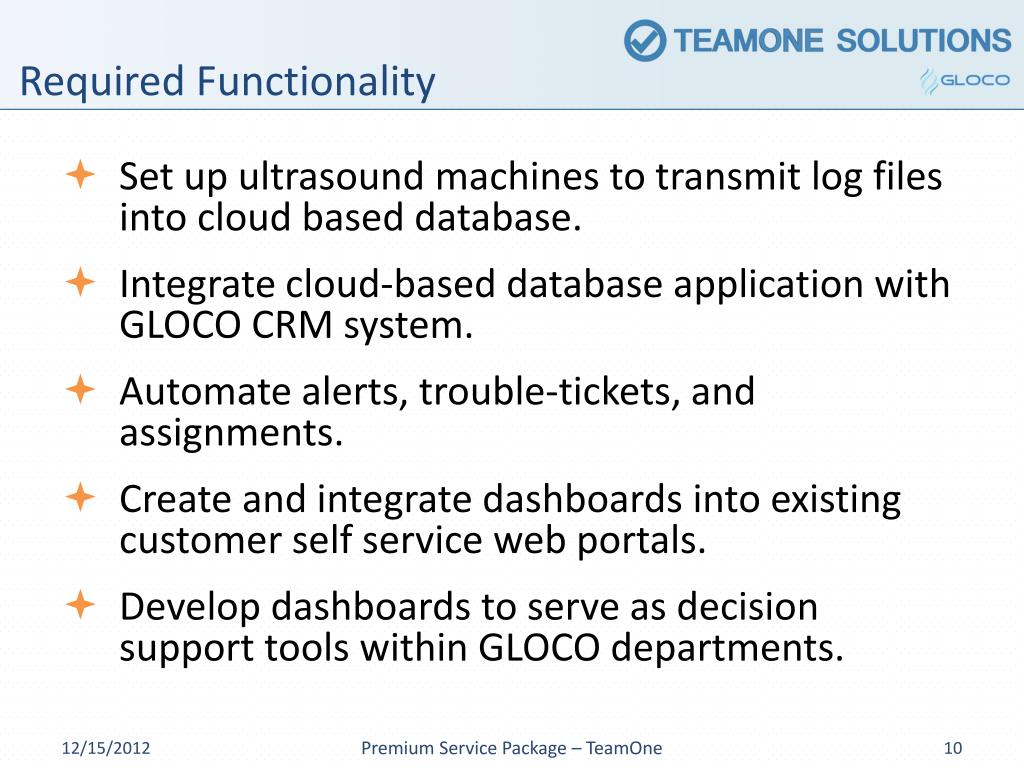 TEAMONE SOLUTIONS
GLOCO

Required Functionality

Set up ultrasound machines to transmit log files into cloud based database.

Integrate cloud-based database application with GLOCO CRM system.

Automate alerts, trouble-tickets, and assignments.

Create and integrate dashboards into existing customer self service web portals.

Develop dashboards to serve as decision support tools within GLOCO departments.

12/15/2012 Premium Service Package – TeamOne 10